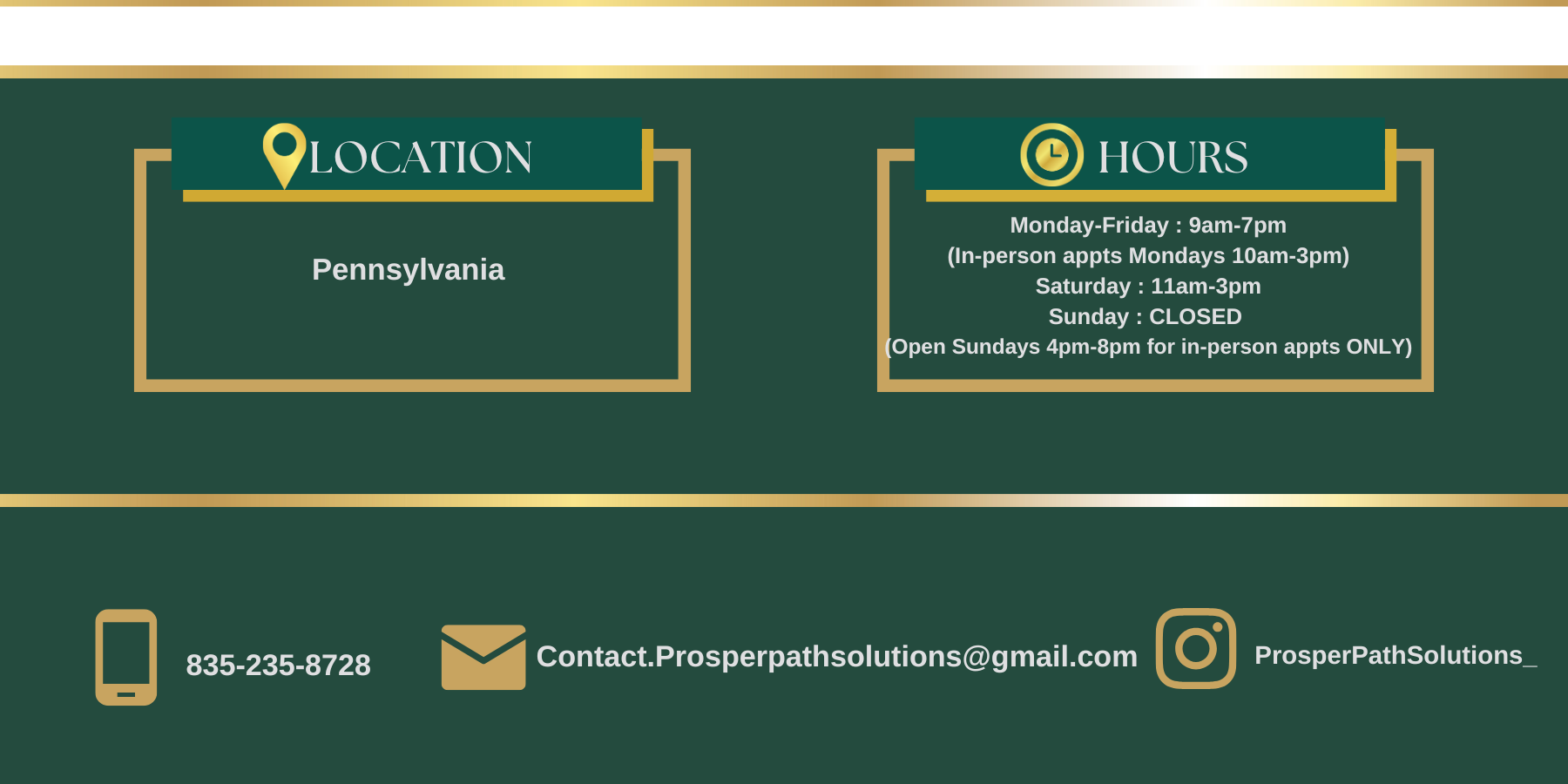 LOCATION

Pennsylvania

HOURS

Monday-Friday : 9am-7pm
(In-person appts Mondays 10am-3pm)
Saturday : 11am-3pm
Sunday : CLOSED
(Open Sundays 4pm-8pm for in-person appts ONLY)

835-235-8728

Contact.Prosperpathsolutions@gmail.com

ProsperPathSolutions_